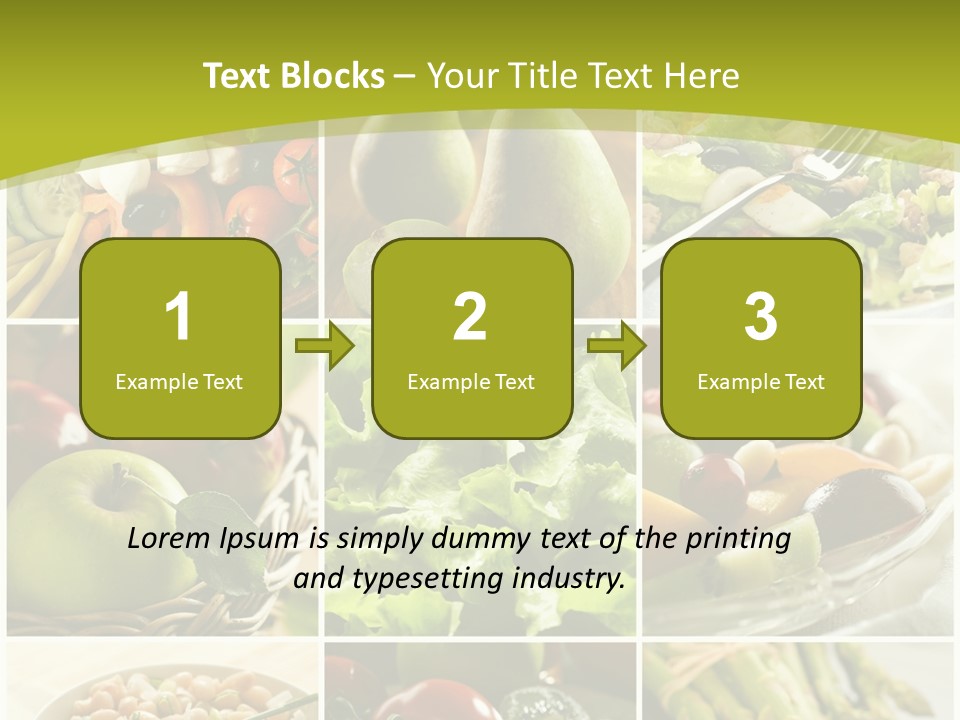 Text Blocks – Your Title Text Here

1
Example Text

2
Example Text

3
Example Text

Lorem Ipsum is simply dummy text of the printing and typesetting industry.